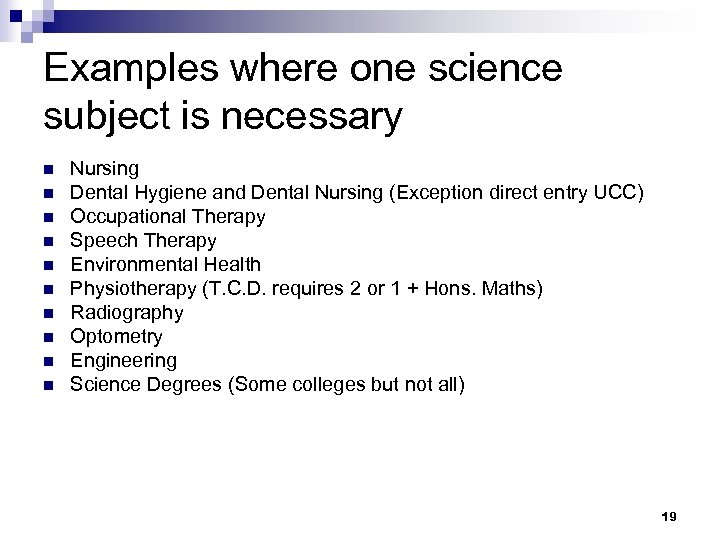 Examples where one science subject is necessary

- Nursing
- Dental Hygiene and Dental Nursing (Exception direct entry UCC)
- Occupational Therapy
- Speech Therapy
- Environmental Health
- Physiotherapy (T.C.D. requires 2 or 1 + Hons. Maths)
- Radiography
- Optometry
- Engineering
- Science Degrees (Some colleges but not all)

19